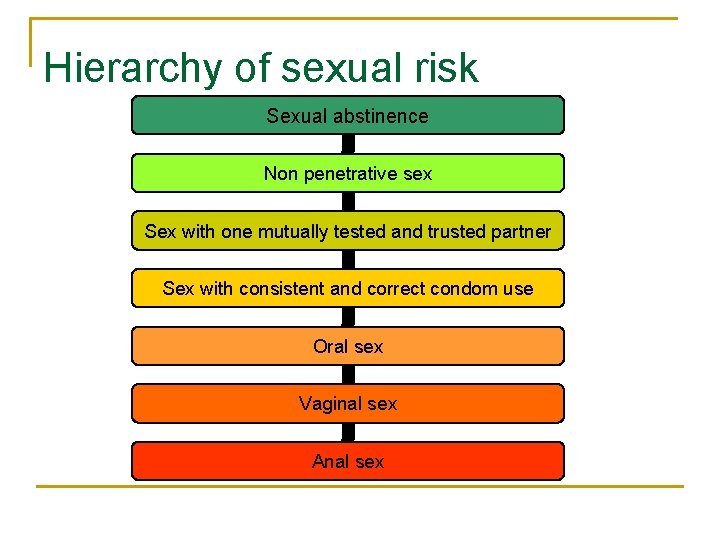 Hierarchy of sexual risk

Sexual abstinence

Non penetrative sex

Sex with one mutually tested and trusted partner

Sex with consistent and correct condom use

Oral sex

Vaginal sex

Anal sex